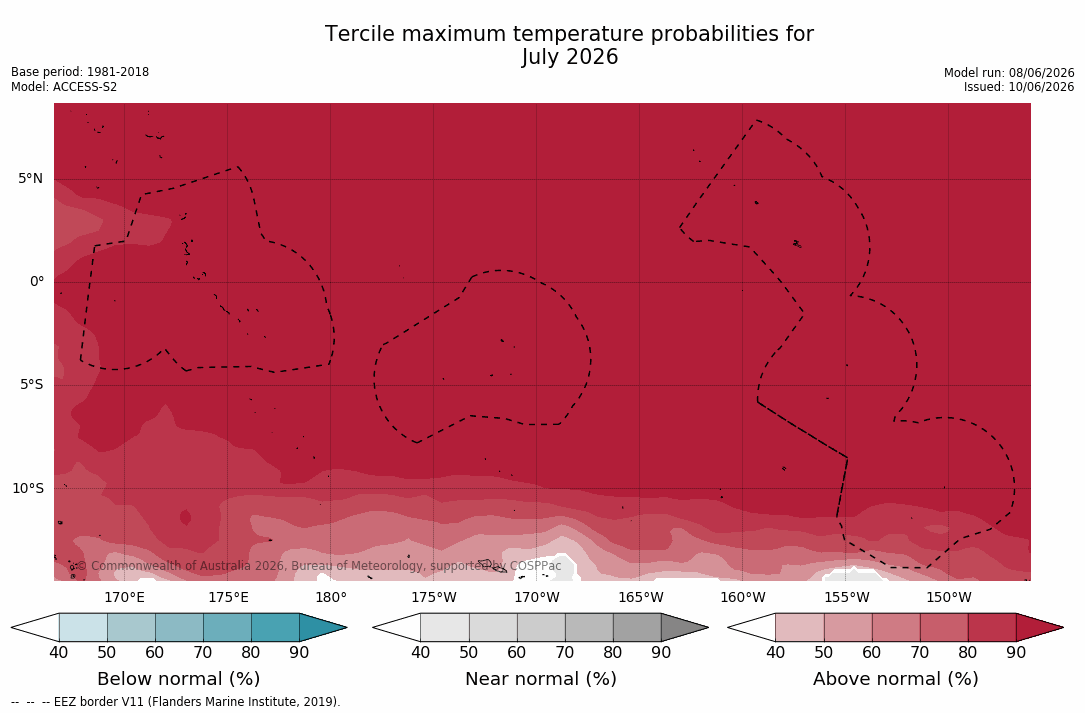 Tercile maximum temperature probabilities for
July 2026

Base period: 1981-2018
Model: ACCESS-S2

Model run: 08/06/2026
Issued: 10/06/2026

5°N
0°
5°S
10°S

© Commonwealth of Australia 2026, Bureau of Meteorology, supported by COSPPac

170°E 175°E 180° 175°W 170°W 165°W 160°W 155°W 150°W

40 50 60 70 80 90
Below normal (%)

40 50 60 70 80 90
Near normal (%)

40 50 60 70 80 90
Above normal (%)

-- -- -- EEZ border V11 (Flanders Marine Institute, 2019).